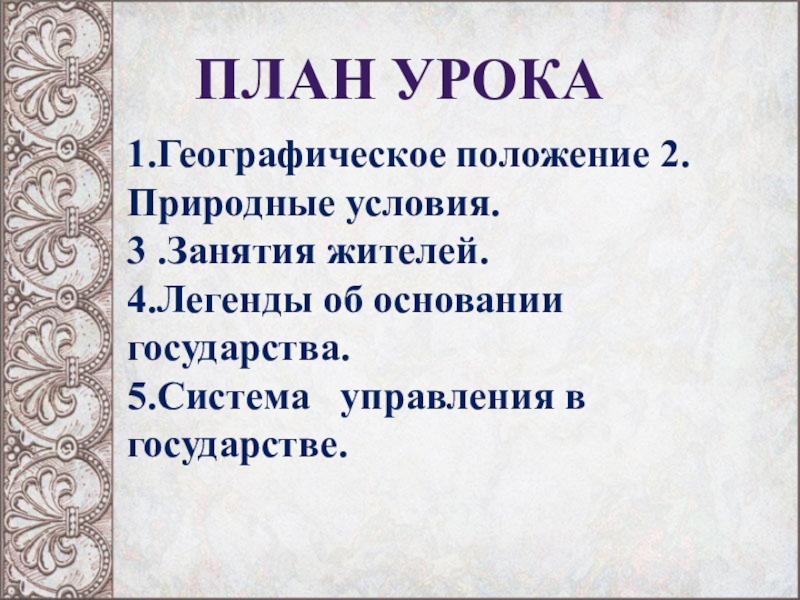 ПЛАН УРОКА

1.Географическое положение 2. Природные условия.
3 .Занятия жителей.
4.Легенды об основании государства.
5.Система управления в государстве.